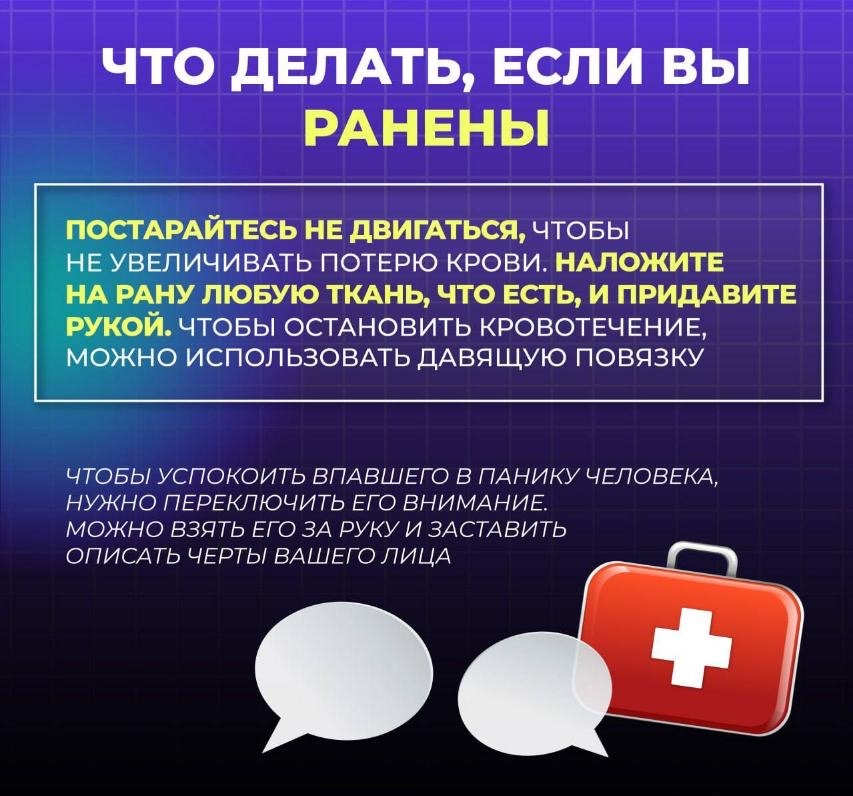 ЧТО ДЕЛАТЬ, ЕСЛИ ВЫ РАНЕНЫ

ПОСТАРАЙТЕСЬ НЕ ДВИГАТЬСЯ, ЧТОБЫ НЕ УВЕЛИЧИВАТЬ ПОТЕРЮ КРОВИ. НАЛОЖИТЕ НА РАНУ ЛЮБУЮ ТКАНЬ, ЧТО ЕСТЬ, И ПРИДАВИТЕ РУКОЙ. ЧТОБЫ ОСТАНОВИТЬ КРОВОТЕЧЕНИЕ, МОЖНО ИСПОЛЬЗОВАТЬ ДАВЯЩУЮ ПОВЯЗКУ

ЧТОБЫ УСПОКОИТЬ ВПАВШЕГО В ПАНИКУ ЧЕЛОВЕКА, НУЖНО ПЕРЕКЛЮЧИТЬ ЕГО ВНИМАНИЕ. МОЖНО ВЗЯТЬ ЕГО ЗА РУКУ И ЗАСТАВИТЬ ОПИСАТЬ ЧЕРТЫ ВАШЕГО ЛИЦА